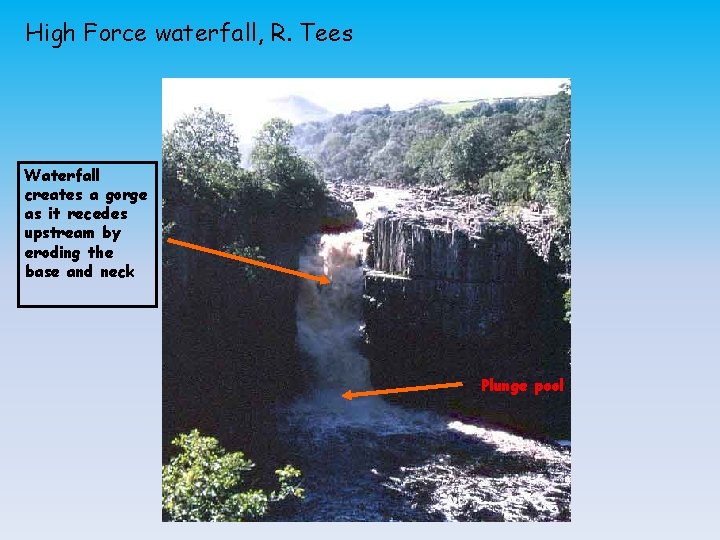 High Force waterfall, R. Tees

Waterfall creates a gorge as it recedes upstream by eroding the base and neck

Plunge pool